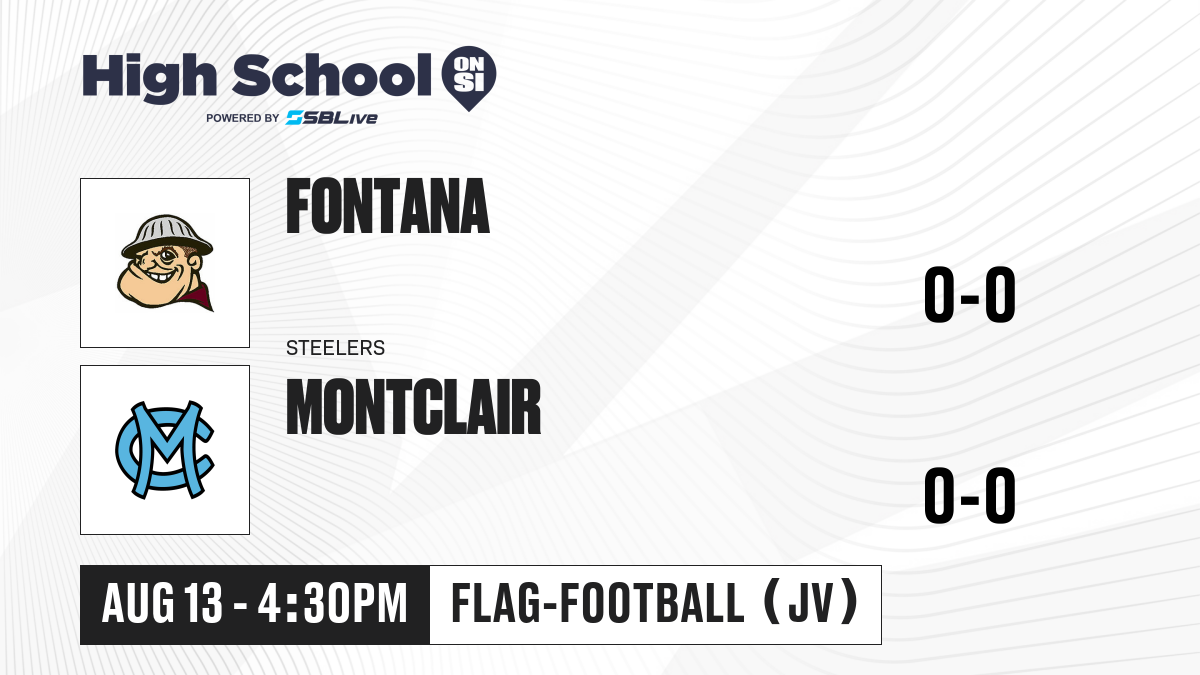 High School ON SI
POWERED BY SBLive

FONTANA

0-0

STEELERS

MONTCLAIR

0-0

AUG 13 - 4:30PM

FLAG-FOOTBALL (JV)